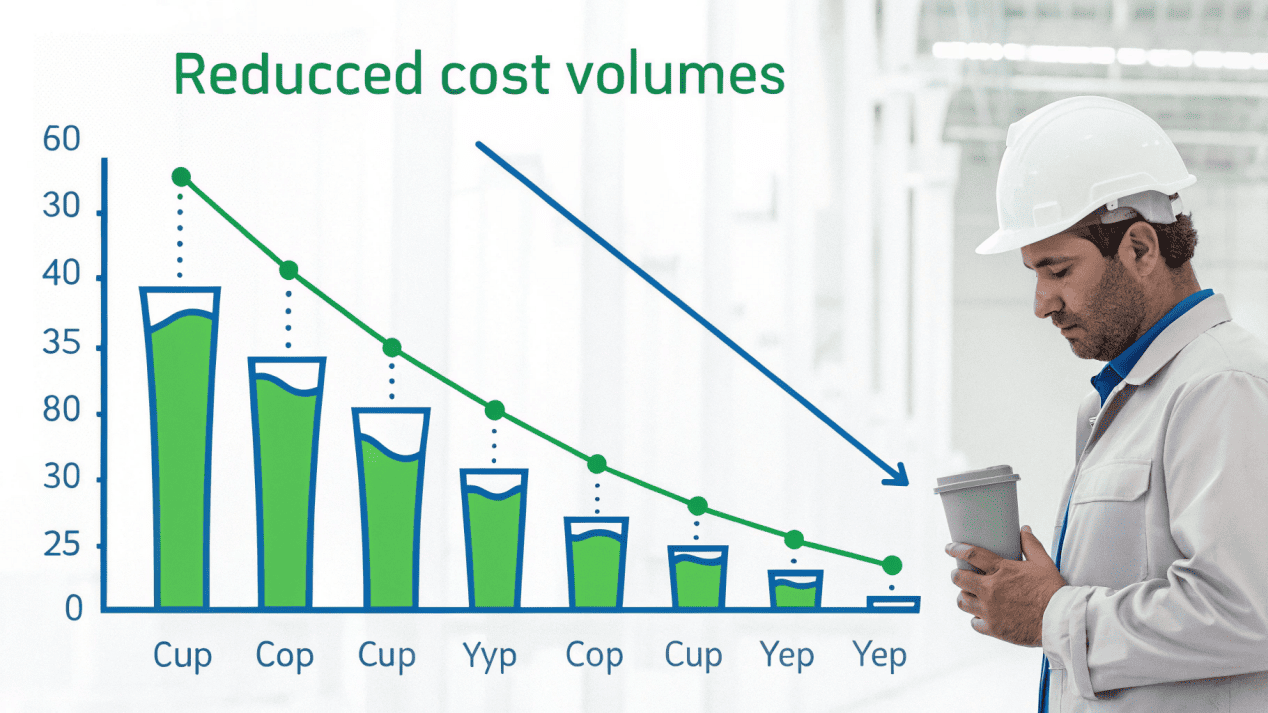 Reducced cost volumes

60
30
40
35
80
30
25
0

Cup
Cop
Cup
Yyp
Cop
Cup
Yep
Yep